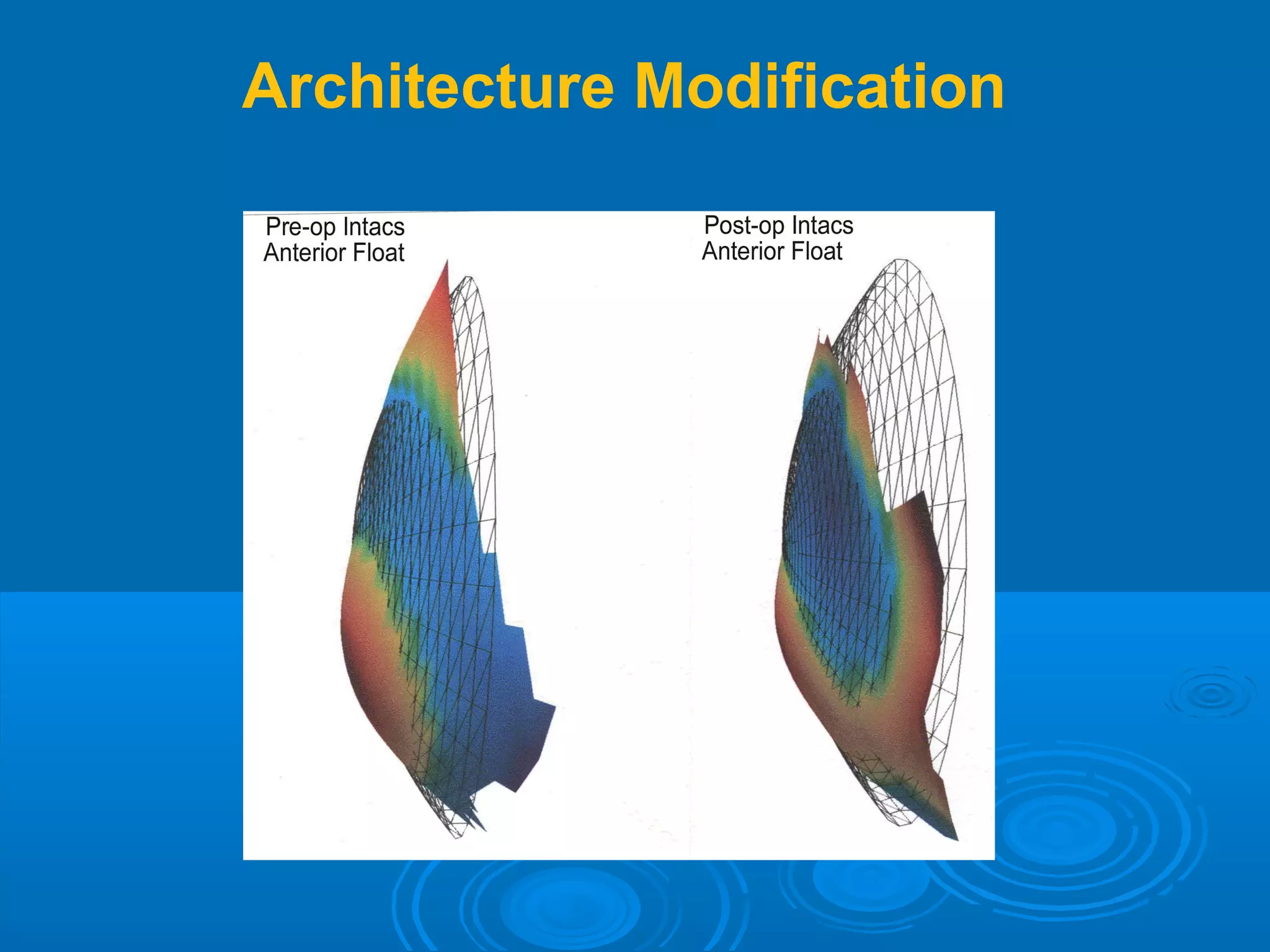 Architecture Modification

Pre-op Intacs
Anterior Float

Post-op Intacs
Anterior Float